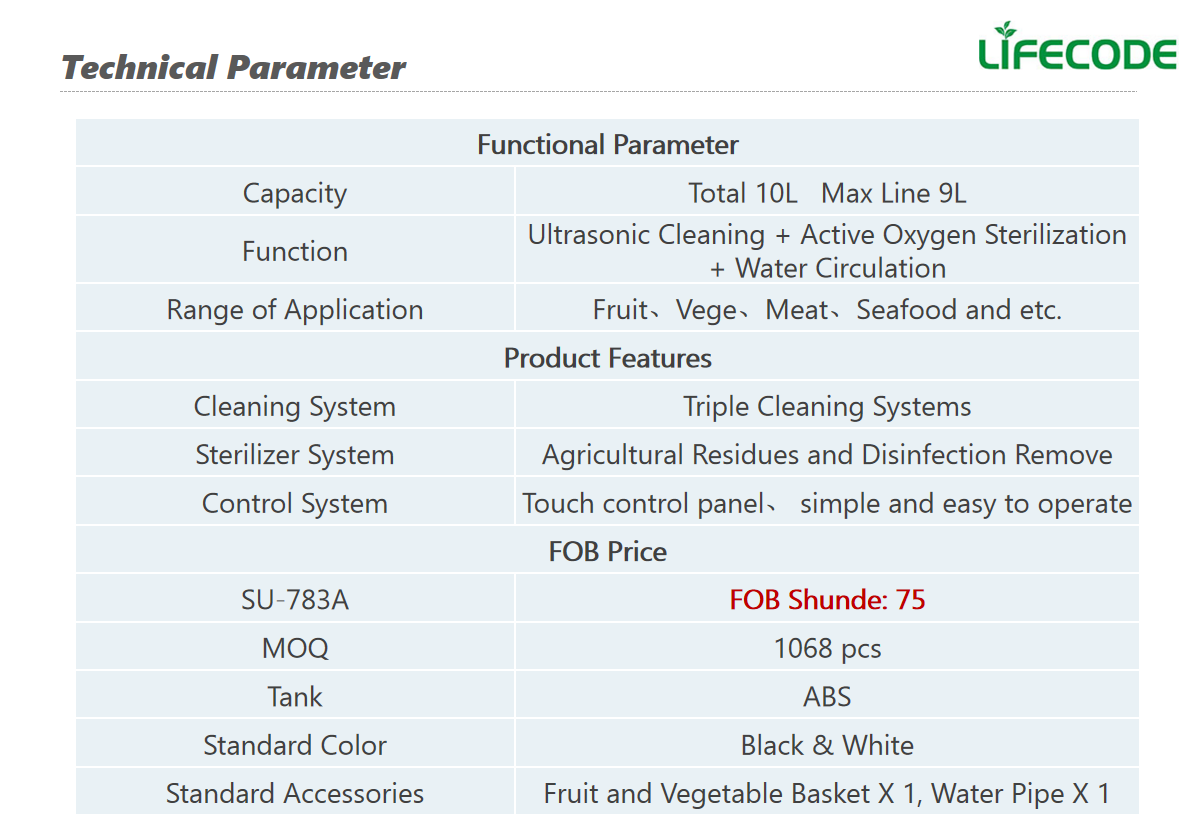 Technical Parameter

LIFECODE

| Functional Parameter | |
|---|---|
| Capacity | Total 10L Max Line 9L |
| Function | Ultrasonic Cleaning + Active Oxygen Sterilization + Water Circulation |
| Range of Application | Fruit、Vege、Meat、Seafood and etc. |
| Product Features | |
| Cleaning System | Triple Cleaning Systems |
| Sterilizer System | Agricultural Residues and Disinfection Remove |
| Control System | Touch control panel、 simple and easy to operate |
| FOB Price | |
| SU-783A | FOB Shunde: 75 |
| MOQ | 1068 pcs |
| Tank | ABS |
| Standard Color | Black & White |
| Standard Accessories | Fruit and Vegetable Basket X 1, Water Pipe X 1 |